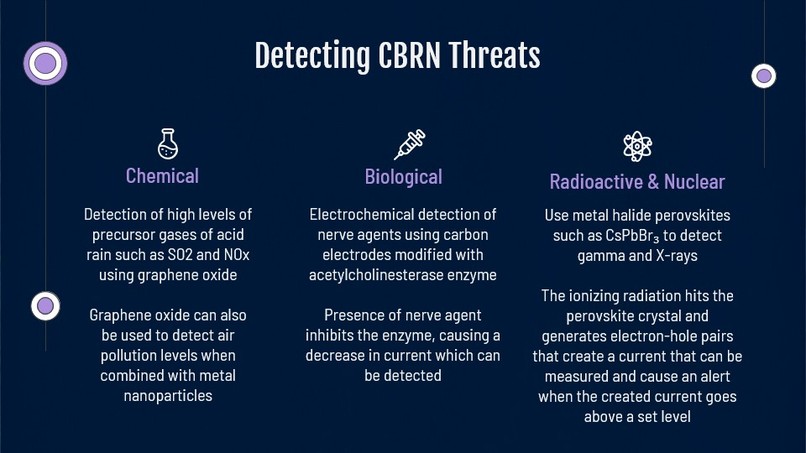 Detecting CBRN Threats

Chemical

Detection of high levels of precursor gases of acid rain such as SO2 and NOx using graphene oxide

Graphene oxide can also be used to detect air pollution levels when combined with metal nanoparticles

Biological

Electrochemical detection of nerve agents using carbon electrodes modified with acetylcholinesterase enzyme

Presence of nerve agent inhibits the enzyme, causing a decrease in current which can be detected

Radioactive & Nuclear

Use metal halide perovskites such as $CsPbBr_3$ to detect gamma and X-rays

The ionizing radiation hits the perovskite crystal and generates electron-hole pairs that create a current that can be measured and cause an alert when the created current goes above a set level